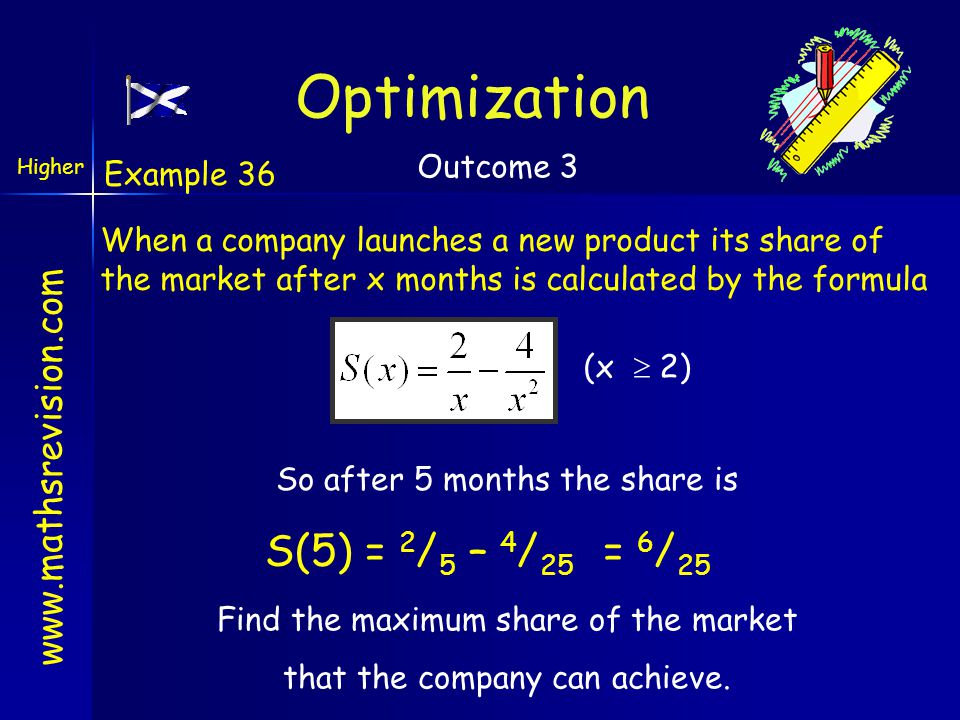 Optimization

Higher

Example 36

Outcome 3

www.mathsrevision.com

When a company launches a new product its share of the market after x months is calculated by the formula

$S(x) = \frac{2}{x} - \frac{4}{x^2}$ (x $\geq$ 2)

So after 5 months the share is

S(5) = $^2/_5$ – $^4/_{25}$ = $^6/_{25}$

Find the maximum share of the market that the company can achieve.